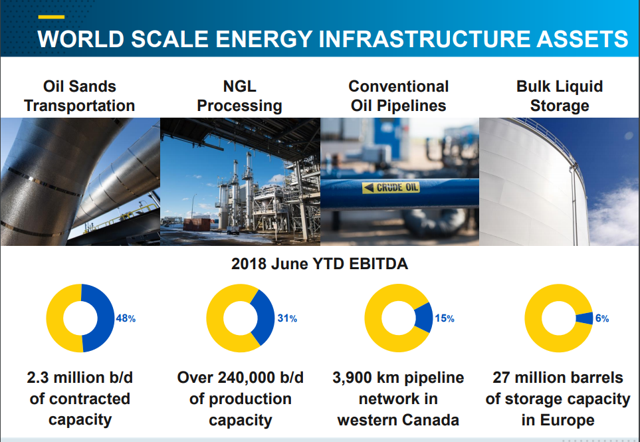 WORLD SCALE ENERGY INFRASTRUCTURE ASSETS

Oil Sands Transportation

NGL Processing

Conventional Oil Pipelines

Bulk Liquid Storage

CRUDE OIL

2018 June YTD EBITDA

48%

31%

15%

6%

2.3 million b/d of contracted capacity

Over 240,000 b/d of production capacity

3,900 km pipeline network in western Canada

27 million barrels of storage capacity in Europe